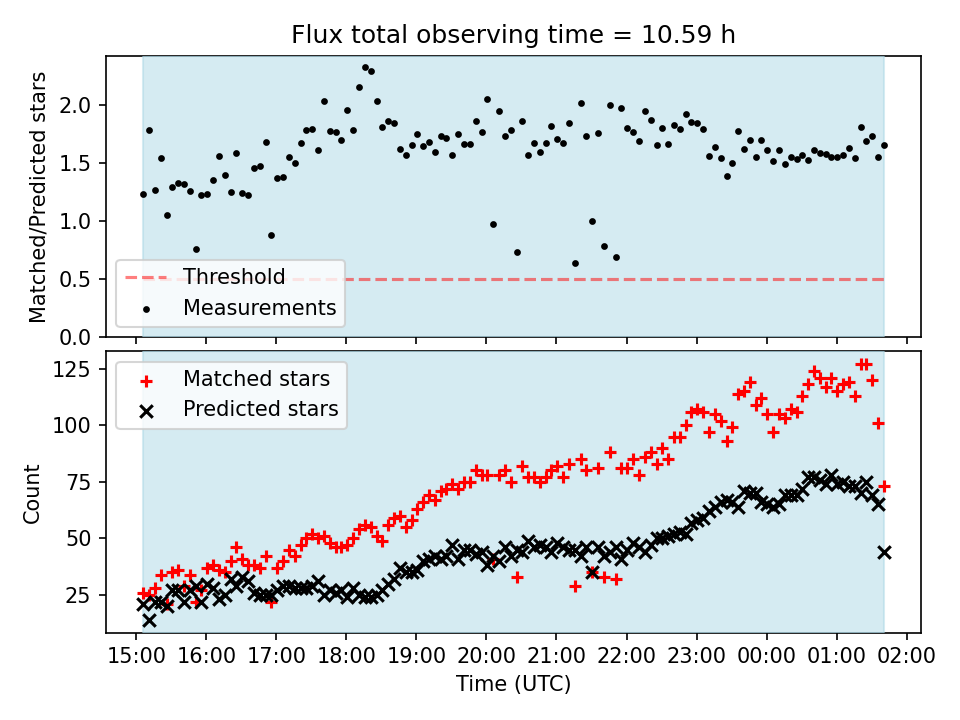 Flux total observing time = 10.59 h

Matched/Predicted stars

2.0
1.5
1.0
0.5
0.0

Threshold
Measurements

Count

125
100
75
50
25

Matched stars
Predicted stars

15:00 16:00 17:00 18:00 19:00 20:00 21:00 22:00 23:00 00:00 01:00 02:00

Time (UTC)